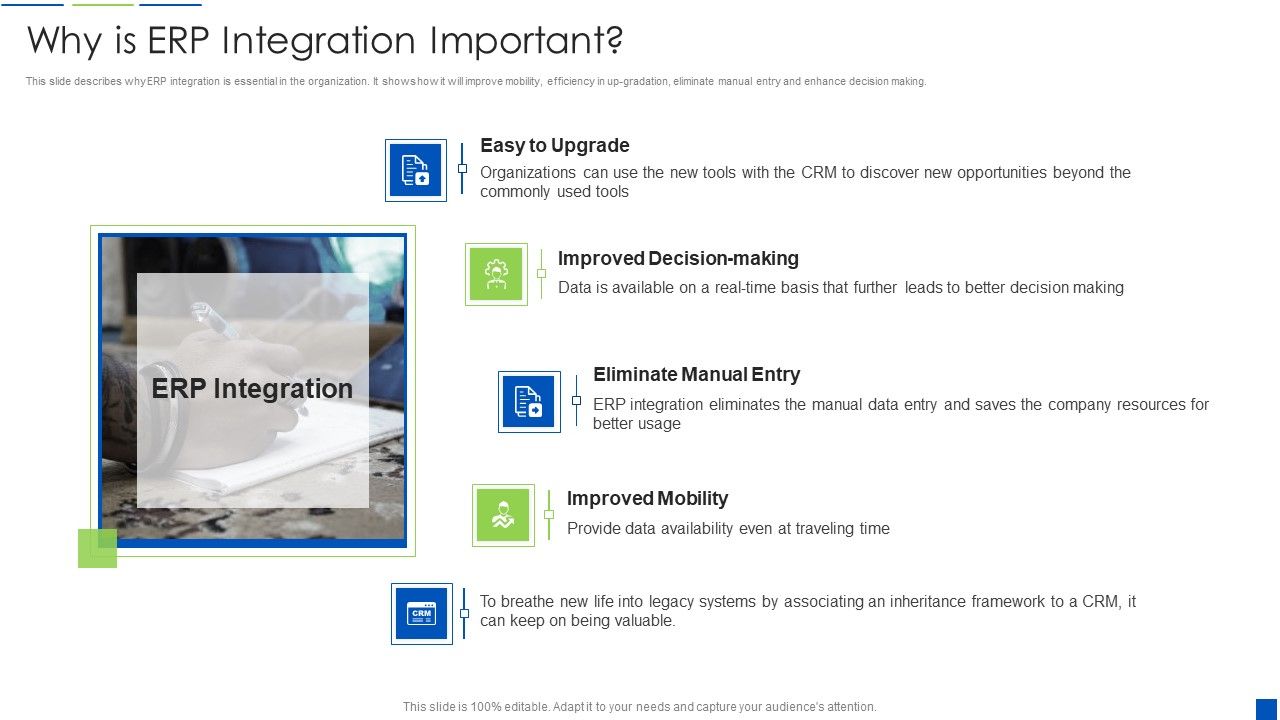 Why is ERP Integration Important?

This slide describes why ERP integration is essential in the organization. It shows how it will improve mobility, efficiency in up-gradation, eliminate manual entry and enhance decision making.

ERP Integration

Easy to Upgrade
Organizations can use the new tools with the CRM to discover new opportunities beyond the commonly used tools

Improved Decision-making
Data is available on a real-time basis that further leads to better decision making

Eliminate Manual Entry
ERP integration eliminates the manual data entry and saves the company resources for better usage

Improved Mobility
Provide data availability even at traveling time

CRM
To breathe new life into legacy systems by associating an inheritance framework to a CRM, it can keep on being valuable.

This slide is 100% editable. Adapt it to your needs and capture your audience's attention.